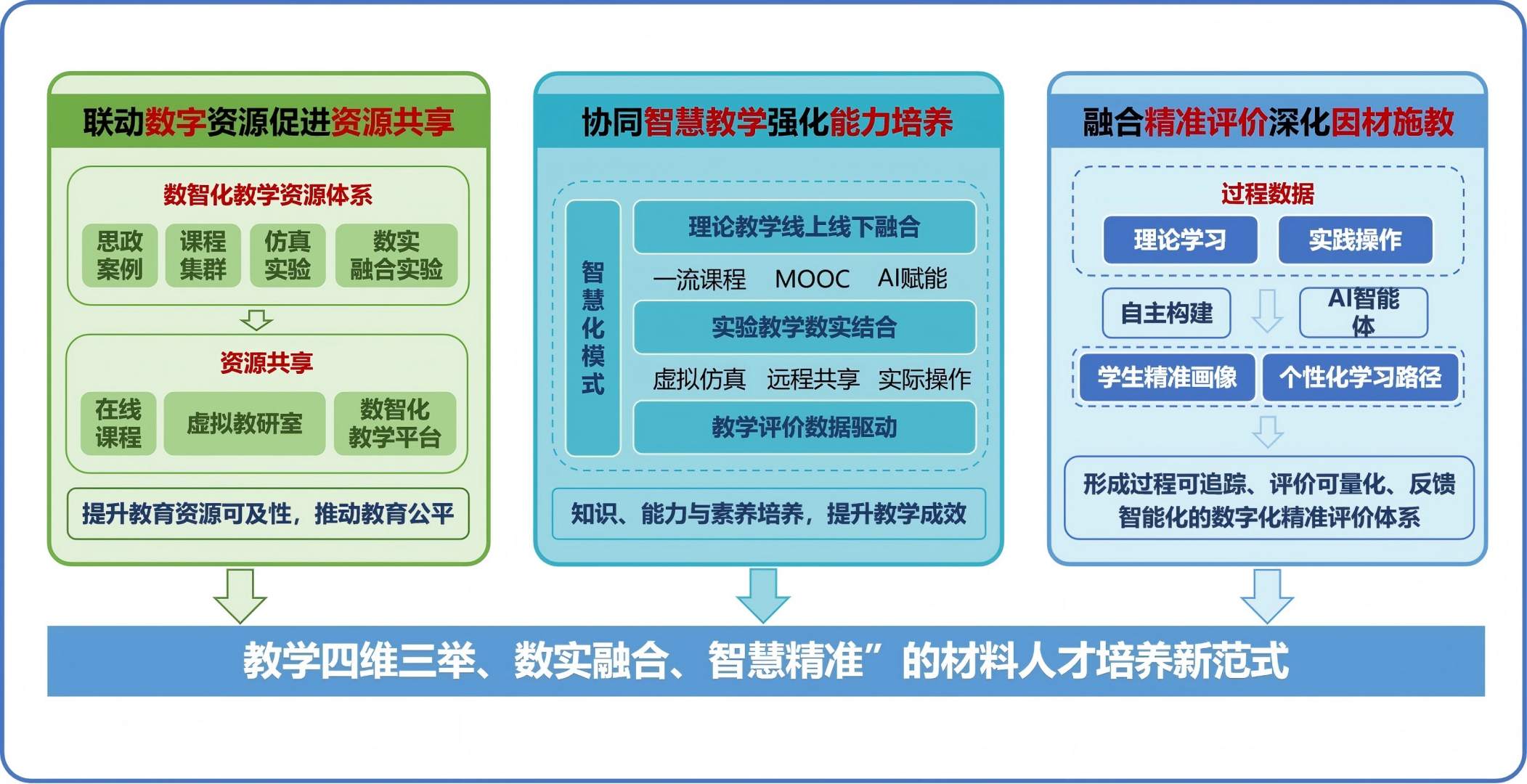 联动数字资源促进资源共享

数智化教学资源体系

思政案例

课程集群

仿真实验

数实融合实验

资源共享

在线课程

虚拟教研室

数智化教学平台

提升教育资源可及性，推动教育公平

协同智慧教学强化能力培养

智慧化模式

理论教学线上线下融合

一流课程　MOOC　AI赋能

实验教学数实结合

虚拟仿真　远程共享　实际操作

教学评价数据驱动

知识、能力与素养培养，提升教学成效

融合精准评价深化因材施教

过程数据

理论学习

实践操作

自主构建

AI智能体

学生精准画像

个性化学习路径

形成过程可追踪、评价可量化、反馈智能化的数字化精准评价体系

教学四维三举、数实融合、智慧精准”的材料人才培养新范式